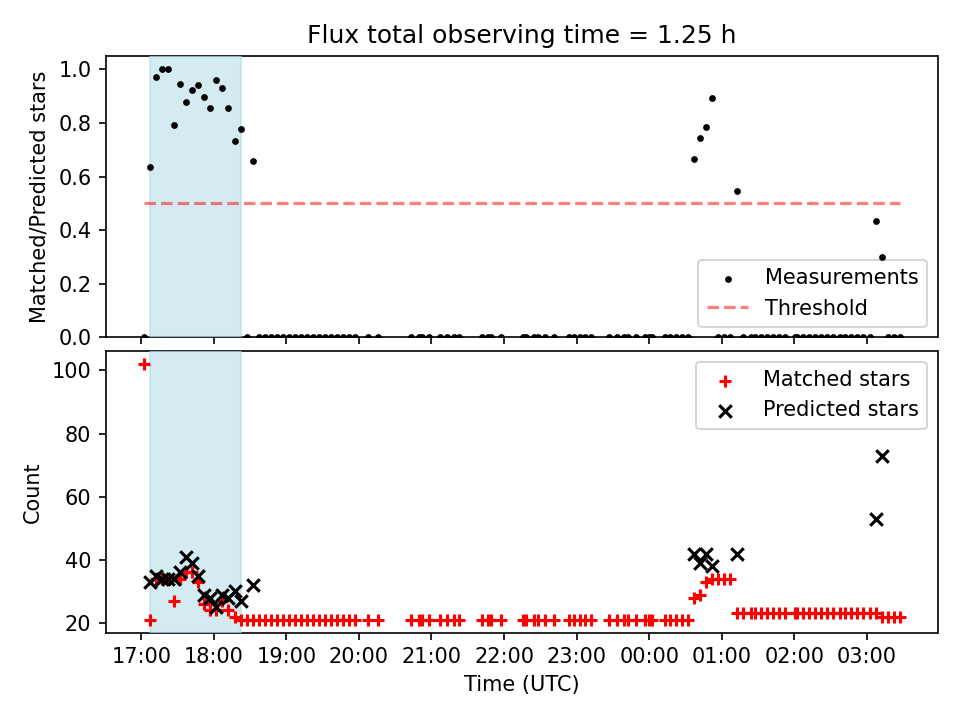 Flux total observing time = 1.25 h

Matched/Predicted stars

1.0
0.8
0.6
0.4
0.2
0.0

Measurements
Threshold

Count

100
80
60
40
20

Matched stars
Predicted stars

17:00 18:00 19:00 20:00 21:00 22:00 23:00 00:00 01:00 02:00 03:00

Time (UTC)